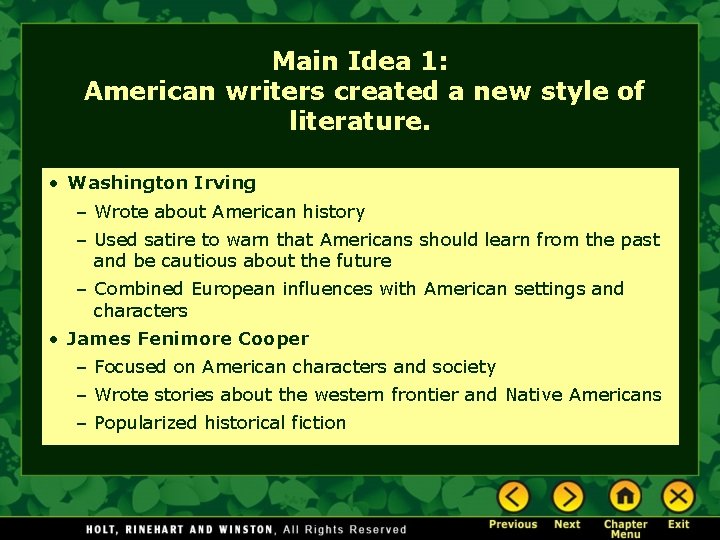 Main Idea 1:
American writers created a new style of literature.

• Washington Irving
– Wrote about American history
– Used satire to warn that Americans should learn from the past and be cautious about the future
– Combined European influences with American settings and characters
• James Fenimore Cooper
– Focused on American characters and society
– Wrote stories about the western frontier and Native Americans
– Popularized historical fiction

HOLT, RINEHART AND WINSTON, All Rights Reserved

Previous Next Chapter Menu Exit